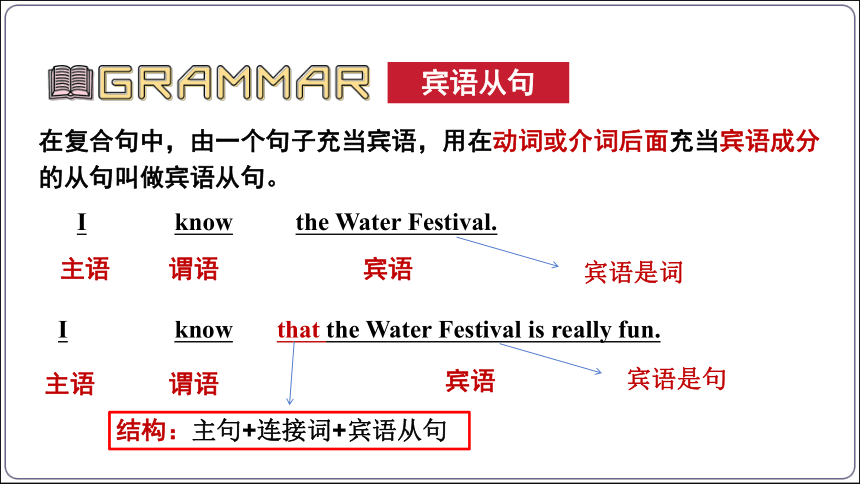 GRAMMAR 宾语从句

在复合句中，由一个句子充当宾语，用在动词或介词后面充当宾语成分的从句叫做宾语从句。

I know the Water Festival.

主语 谓语 宾语 宾语是词

I know that the Water Festival is really fun.

主语 谓语 宾语 宾语是句

结构：主句+连接词+宾语从句